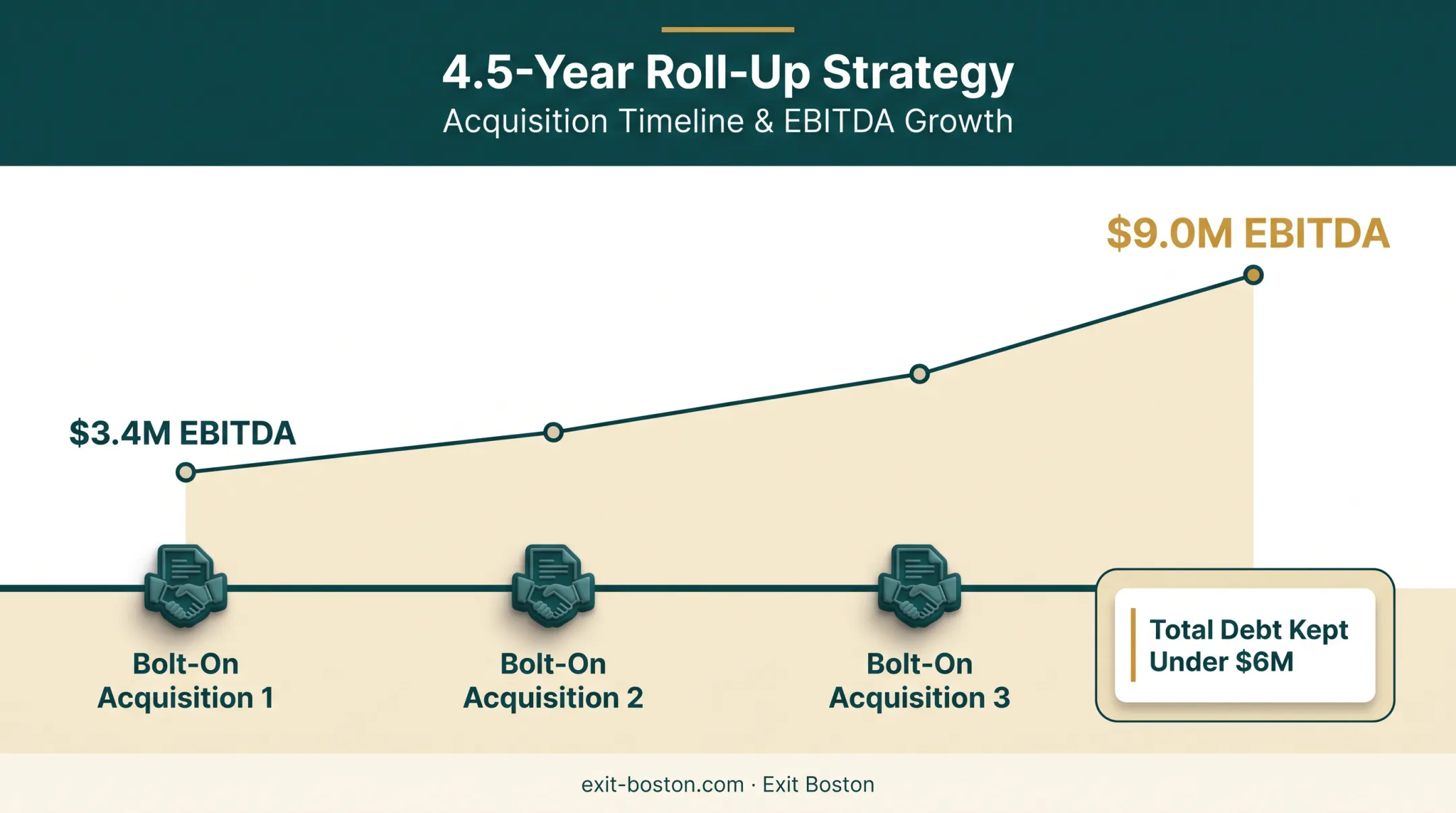 4.5-Year Roll-Up Strategy
Acquisition Timeline & EBITDA Growth

$9.0M EBITDA

$3.4M EBITDA

Bolt-On Acquisition 1

Bolt-On Acquisition 2

Bolt-On Acquisition 3

Total Debt Kept Under $6M

exit-boston.com · Exit Boston